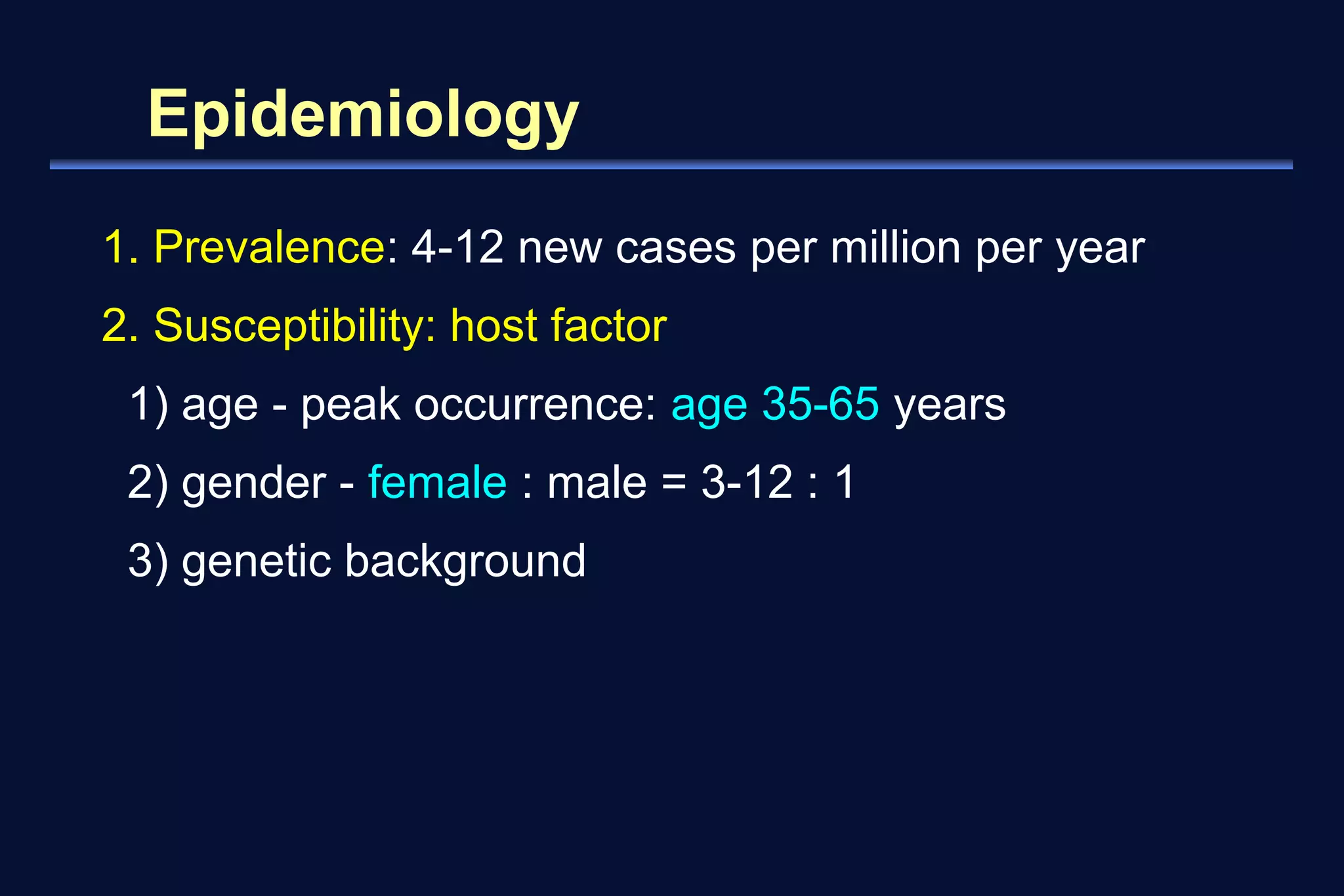 Epidemiology

1. Prevalence: 4-12 new cases per million per year

2. Susceptibility: host factor

1) age - peak occurrence: age 35-65 years

2) gender - female : male = 3-12 : 1

3) genetic background